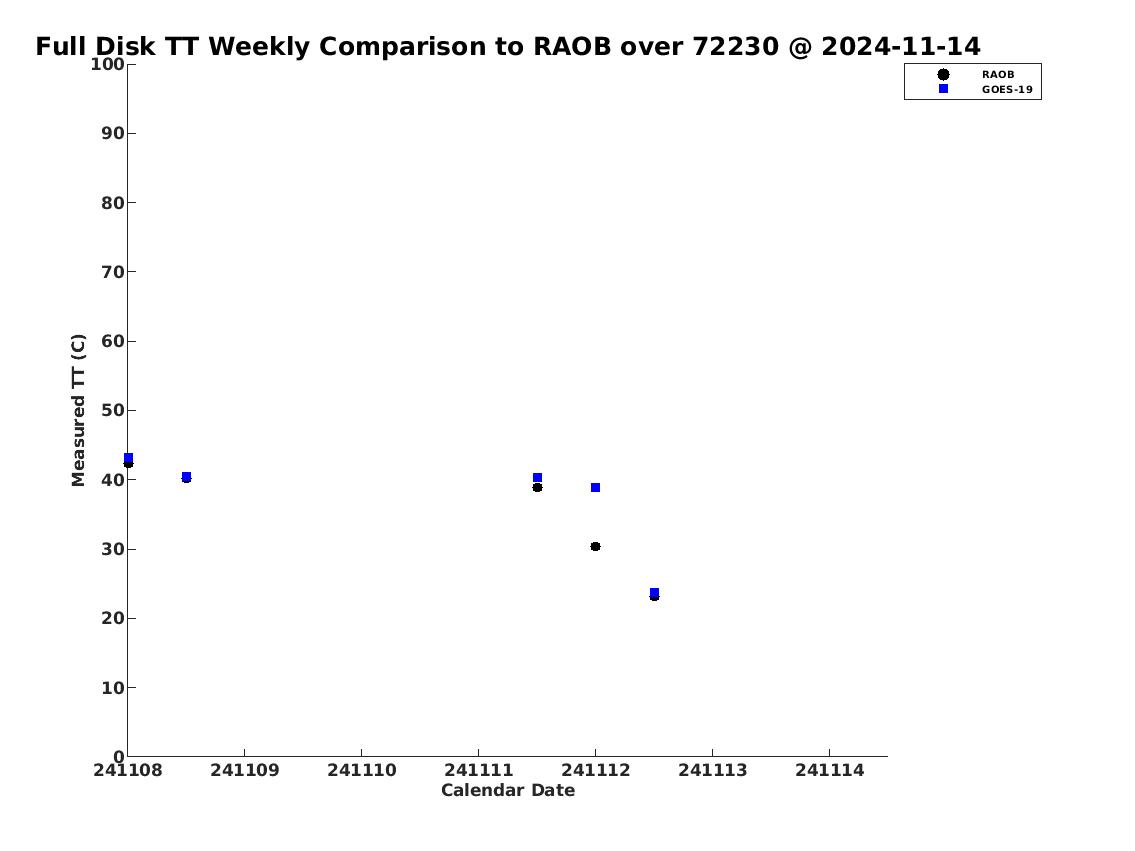 Full Disk TT Weekly Comparison to RAOB over 72230 @ 2024-11-14

RAOB
GOES-19

Measured TT (C)

100
90
80
70
60
50
40
30
20
10
0

241108
241109
241110
241111
241112
241113
241114

Calendar Date